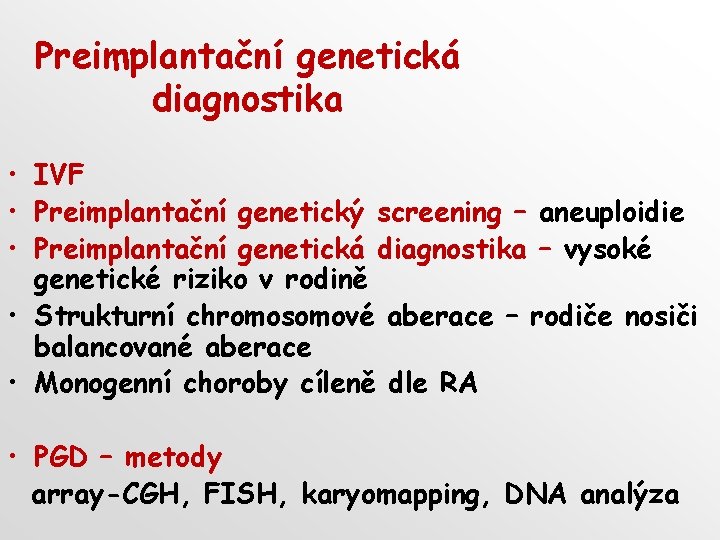 Preimplantační genetická diagnostika

• IVF
• Preimplantační genetický screening – aneuploidie
• Preimplantační genetická diagnostika – vysoké genetické riziko v rodině
• Strukturní chromosomové aberace – rodiče nosiči balancované aberace
• Monogenní choroby cíleně dle RA

• PGD – metody
array-CGH, FISH, karyomapping, DNA analýza